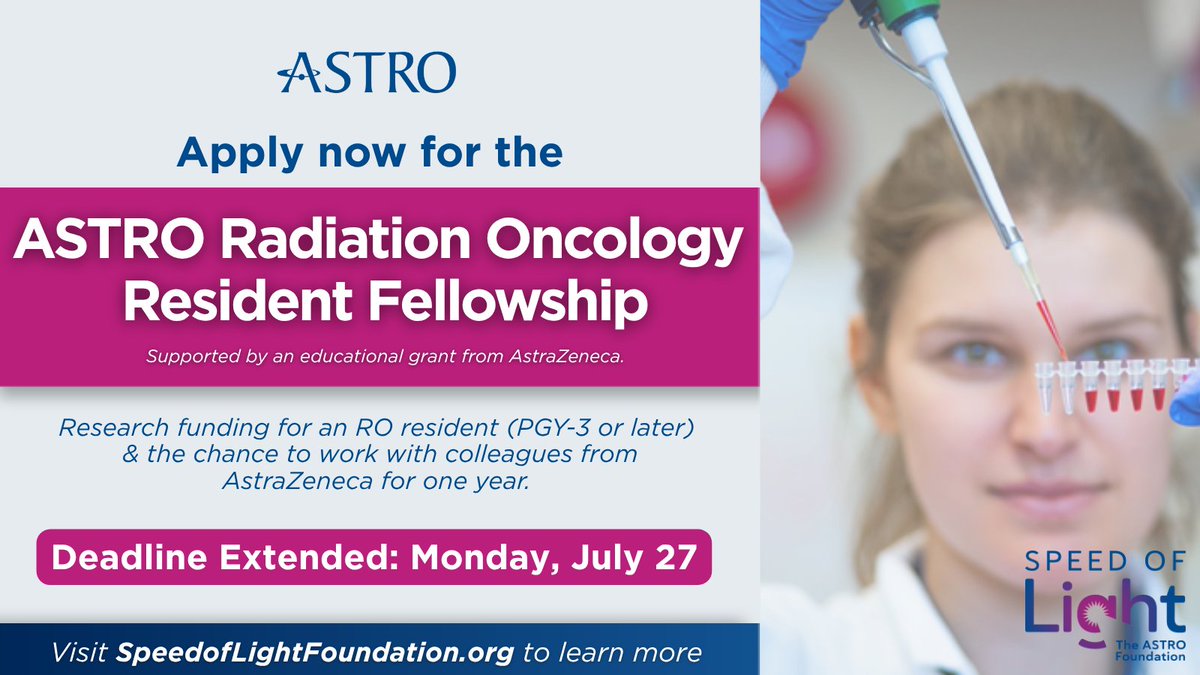 ASTRO

Apply now for the

ASTRO Radiation Oncology Resident Fellowship

Supported by an educational grant from AstraZeneca.

Research funding for an RO resident (PGY-3 or later) & the chance to work with colleagues from AstraZeneca for one year.

Deadline Extended: Monday, July 27

Visit SpeedofLightFoundation.org to learn more

SPEED OF Light The ASTRO Foundation